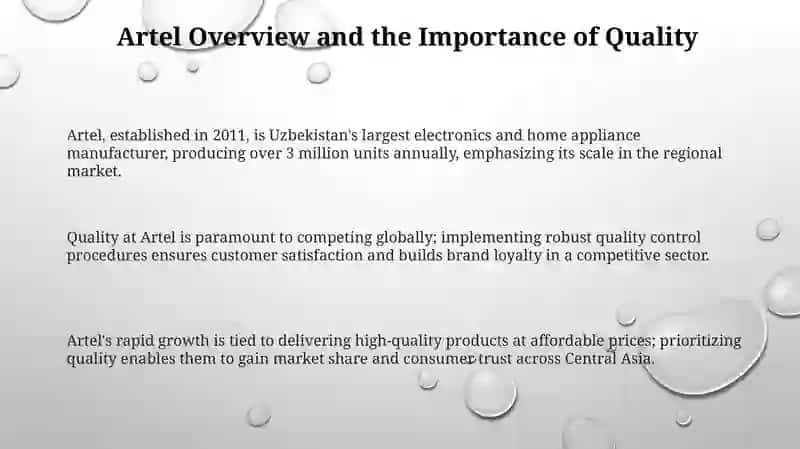 Artel Overview and the Importance of Quality

Artel, established in 2011, is Uzbekistan's largest electronics and home appliance manufacturer, producing over 3 million units annually, emphasizing its scale in the regional market.

Quality at Artel is paramount to competing globally; implementing robust quality control procedures ensures customer satisfaction and builds brand loyalty in a competitive sector.

Artel's rapid growth is tied to delivering high-quality products at affordable prices; prioritizing quality enables them to gain market share and consumer trust across Central Asia.